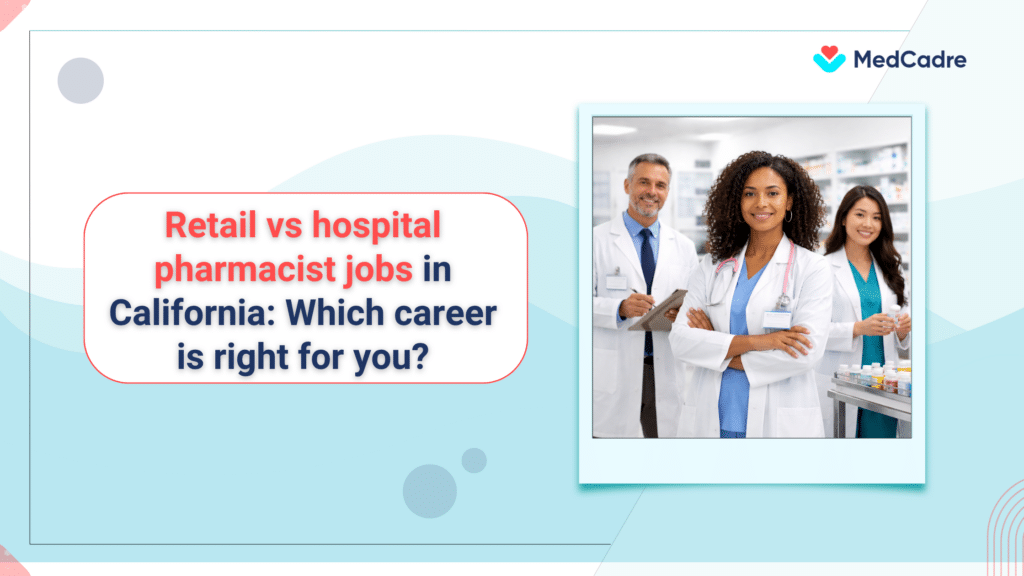 MedCadre

Retail vs hospital pharmacist jobs in California: Which career is right for you?